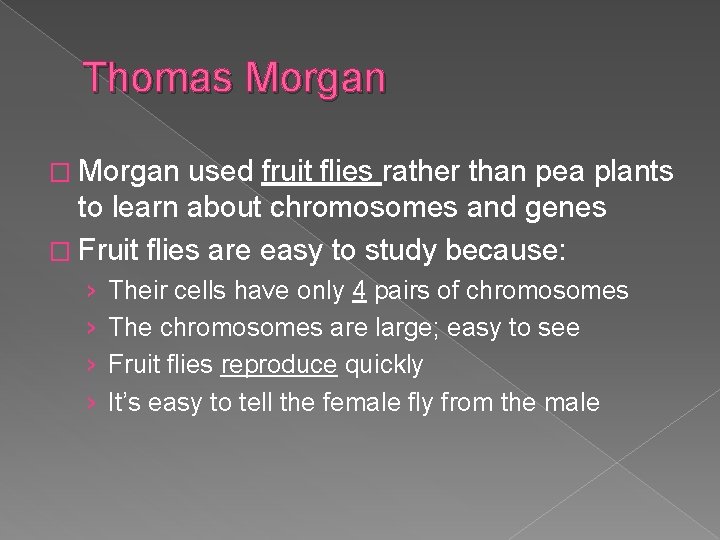 Thomas Morgan

□ Morgan used fruit flies rather than pea plants to learn about chromosomes and genes

□ Fruit flies are easy to study because:

› Their cells have only 4 pairs of chromosomes

› The chromosomes are large; easy to see

› Fruit flies reproduce quickly

› It's easy to tell the female fly from the male